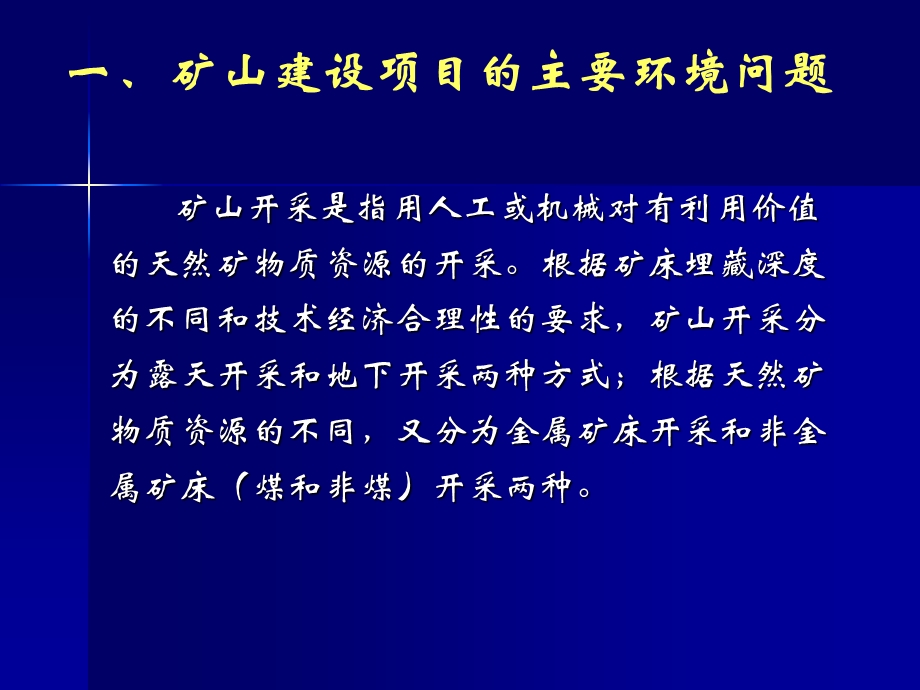 一、矿山建设项目的主要环境问题

矿山开采是指用人工或机械对有利用价值的天然矿物质资源的开采。根据矿床埋藏深度的不同和技术经济合理性的要求，矿山开采分为露天开采和地下开采两种方式；根据天然矿物质资源的不同，又分为金属矿床开采和非金属矿床（煤和非煤）开采两种。